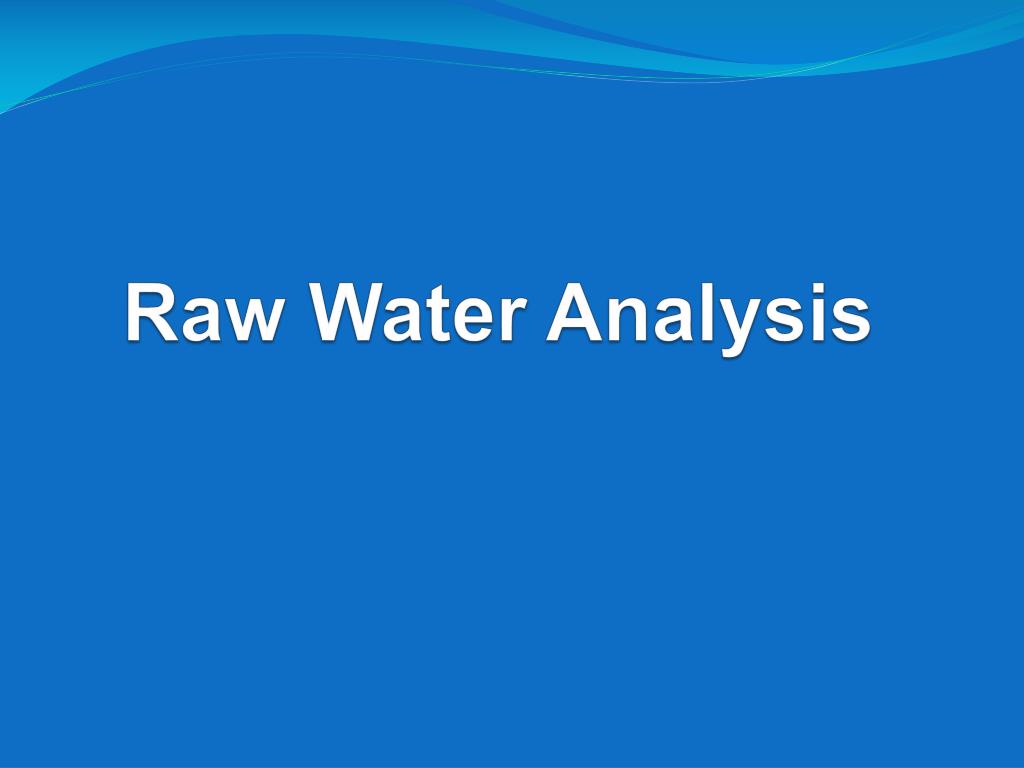 Raw Water Analysis